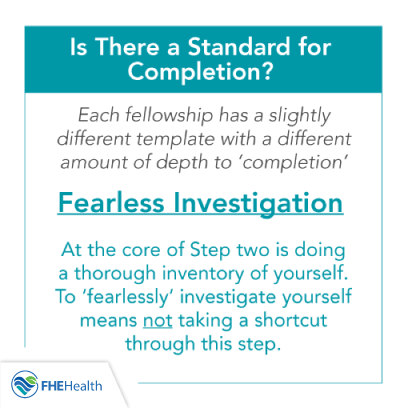 Is There a Standard for Completion?

Each fellowship has a slightly different template with a different amount of depth to 'completion'

Fearless Investigation

At the core of Step two is doing a thorough inventory of yourself. To 'fearlessly' investigate yourself means not taking a shortcut through this step.

FHEHealth